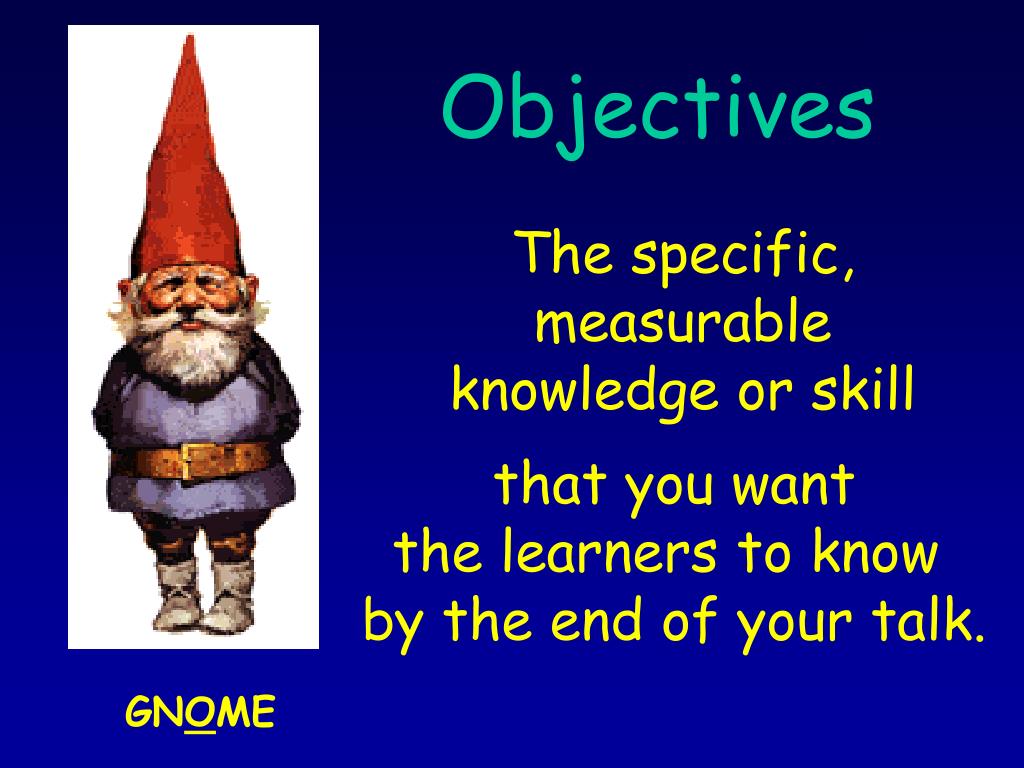 Objectives

The specific, measurable knowledge or skill

that you want the learners to know by the end of your talk.

GNOME